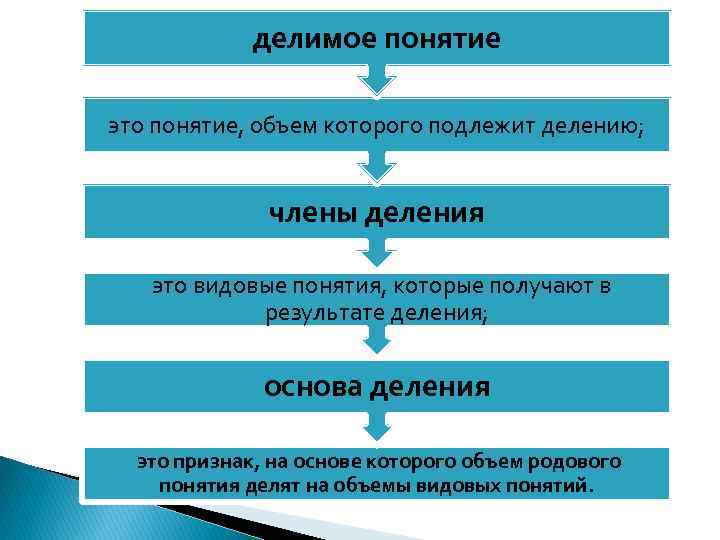 делимое понятие

это понятие, объем которого подлежит делению;

члены деления

это видовые понятия, которые получают в результате деления;

основа деления

это признак, на основе которого объем родового понятия делят на объемы видовых понятий.